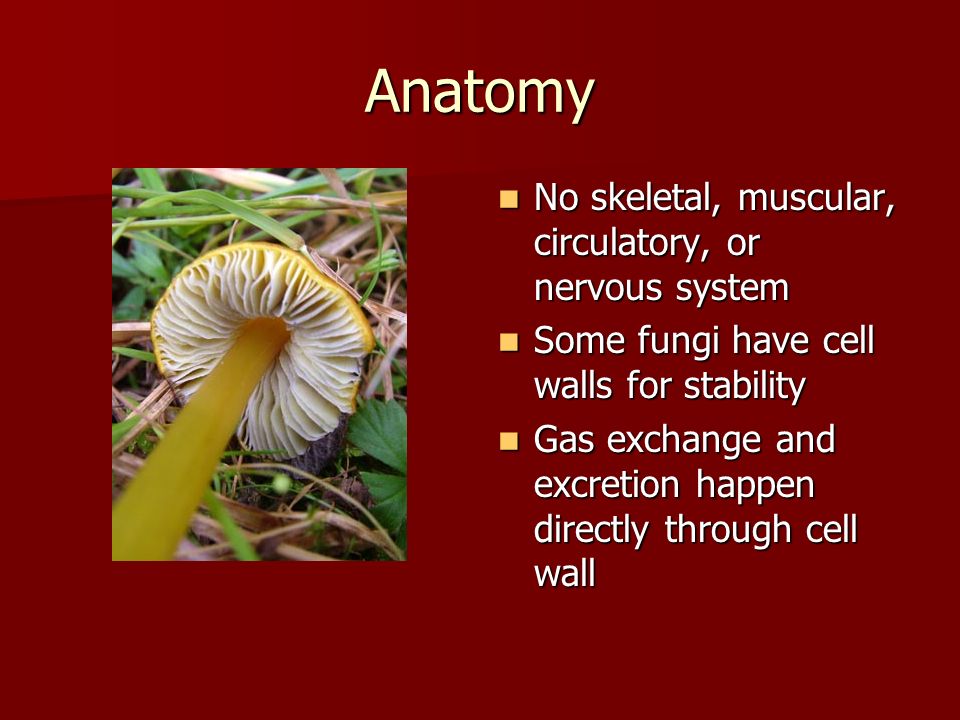 Anatomy

- No skeletal, muscular, circulatory, or nervous system
- Some fungi have cell walls for stability
- Gas exchange and excretion happen directly through cell wall